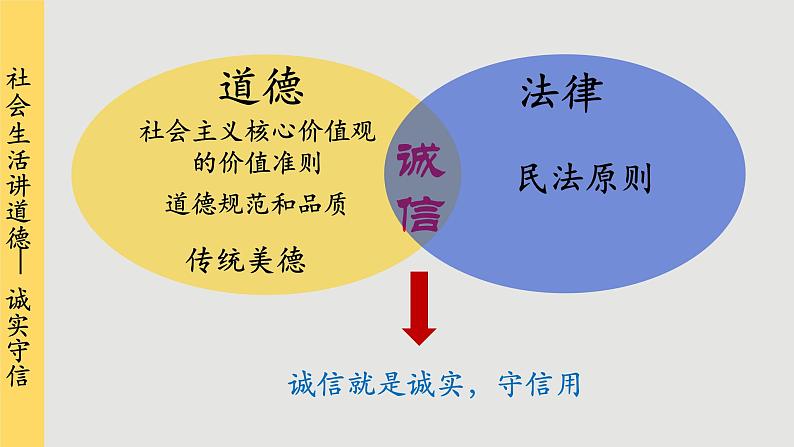 社会生活讲道德——诚实守信

道德

社会主义核心价值观的价值准则

道德规范和品质

传统美德

诚信

法律

民法原则

诚信就是诚实，守信用